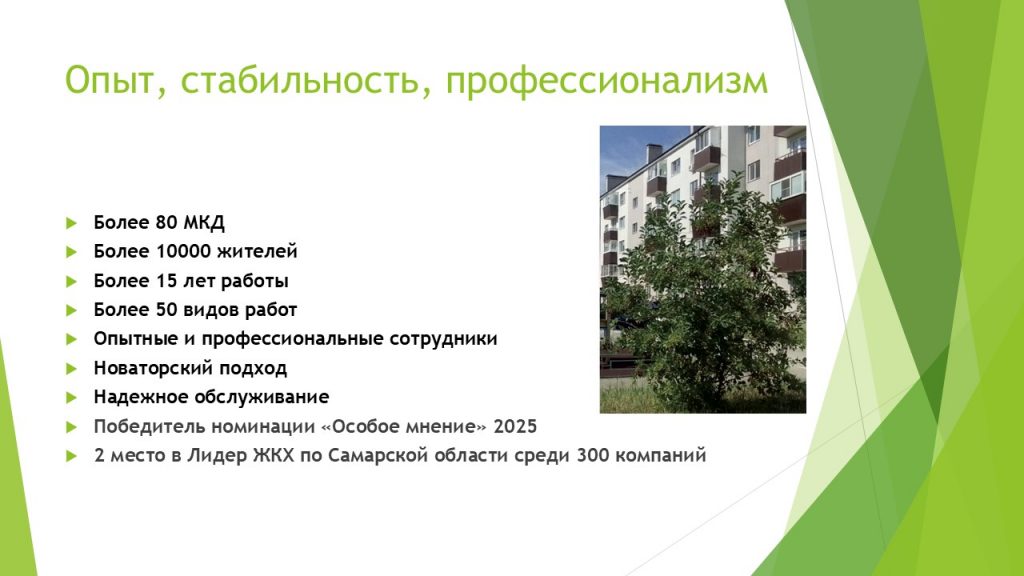 Опыт, стабильность, профессионализм

Более 80 МКД
Более 10000 жителей
Более 15 лет работы
Более 50 видов работ
Опытные и профессиональные сотрудники
Новаторский подход
Надежное обслуживание
Победитель номинации «Особое мнение» 2025
2 место в Лидер ЖКХ по Самарской области среди 300 компаний